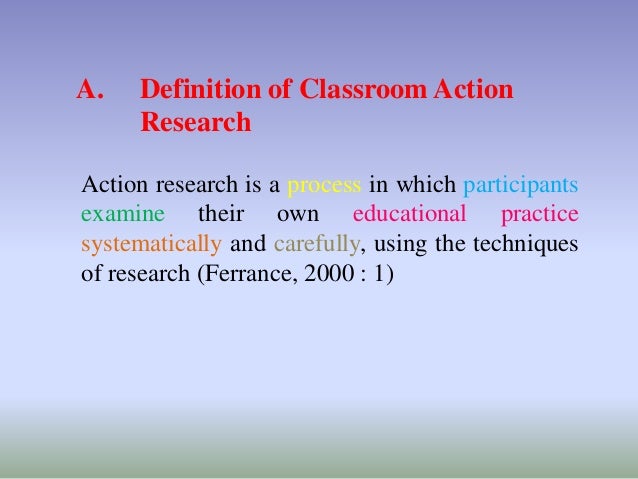 A. Definition of Classroom Action Research

Action research is a process in which participants examine their own educational practice systematically and carefully, using the techniques of research (Ferrance, 2000 : 1)